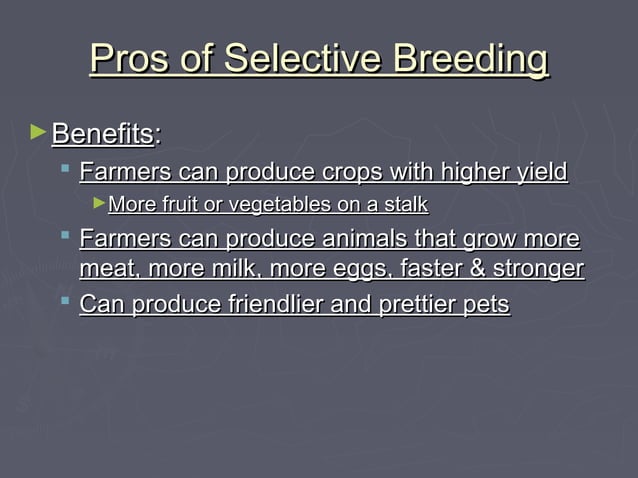 Pros of Selective Breeding

Benefits:

Farmers can produce crops with higher yield

More fruit or vegetables on a stalk

Farmers can produce animals that grow more meat, more milk, more eggs, faster & stronger

Can produce friendlier and prettier pets